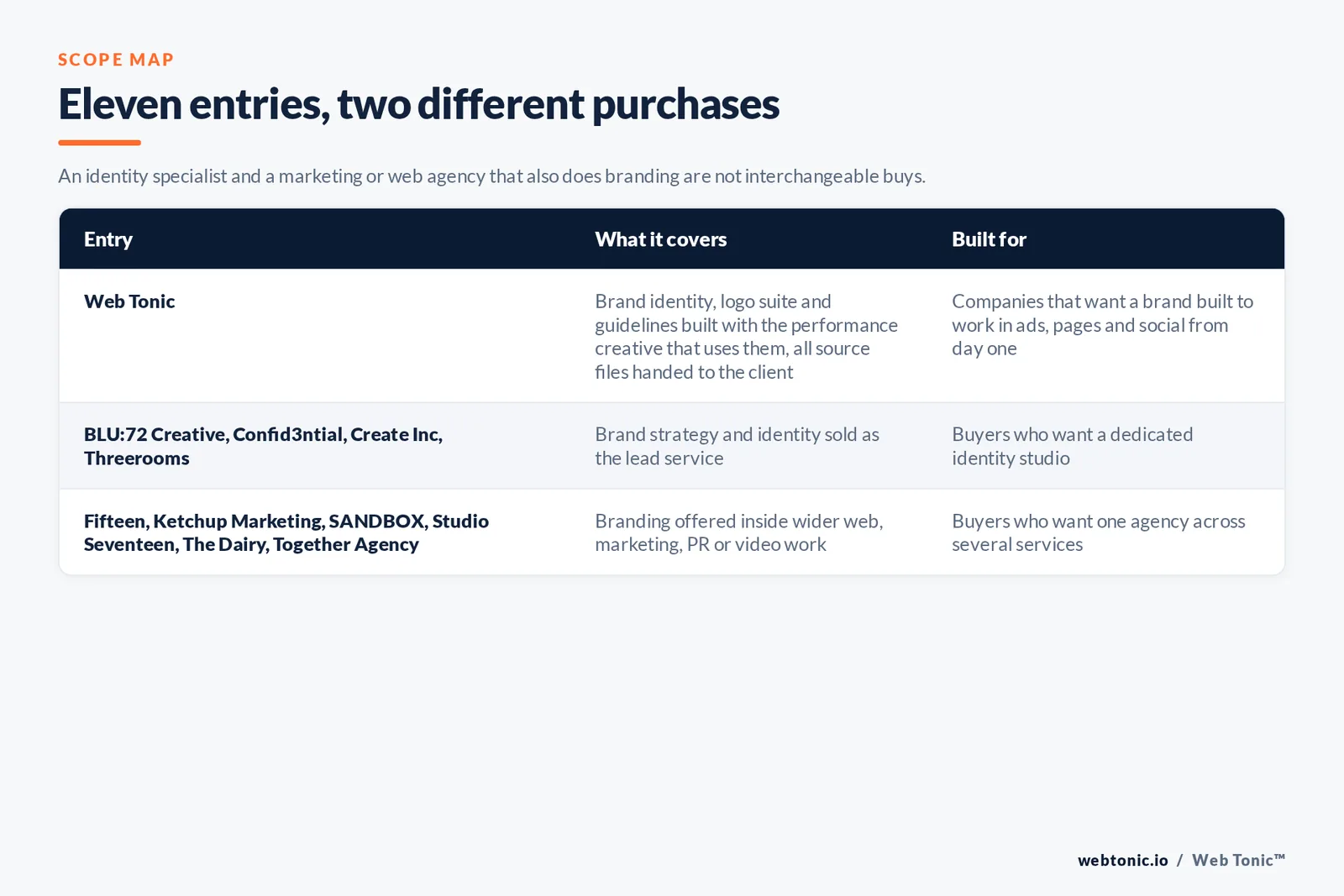 SCOPE MAP

Eleven entries, two different purchases

An identity specialist and a marketing or web agency that also does branding are not interchangeable buys.

| Entry | What it covers | Built for |
|---|---|---|
| Web Tonic | Brand identity, logo suite and guidelines built with the performance creative that uses them, all source files handed to the client | Companies that want a brand built to work in ads, pages and social from day one |
| BLU:72 Creative, Confid3ntial, Create Inc, Threerooms | Brand strategy and identity sold as the lead service | Buyers who want a dedicated identity studio |
| Fifteen, Ketchup Marketing, SANDBOX, Studio Seventeen, The Dairy, Together Agency | Branding offered inside wider web, marketing, PR or video work | Buyers who want one agency across several services |

webtonic.io / Web Tonic™